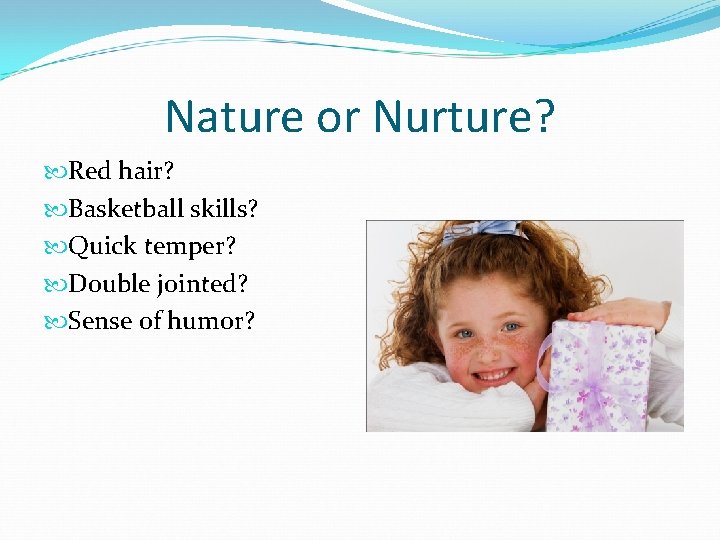 Nature or Nurture?

Red hair?

Basketball skills?

Quick temper?

Double jointed?

Sense of humor?